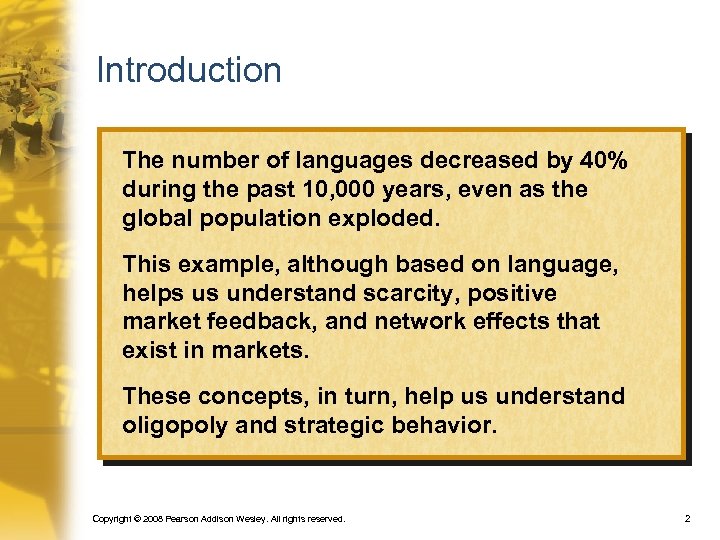 Introduction

The number of languages decreased by 40% during the past 10,000 years, even as the global population exploded.

This example, although based on language, helps us understand scarcity, positive market feedback, and network effects that exist in markets.

These concepts, in turn, help us understand oligopoly and strategic behavior.

Copyright © 2008 Pearson Addison Wesley. All rights reserved.

2